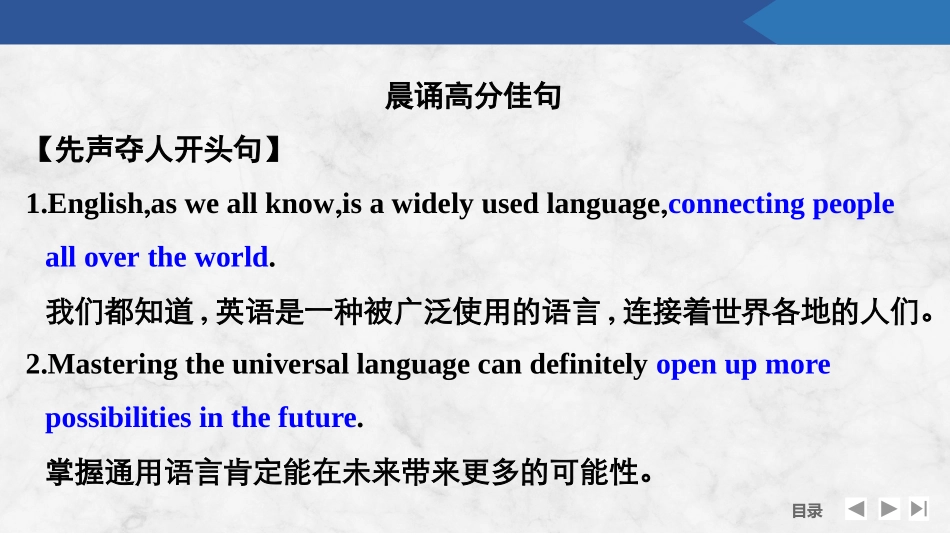 晨诵高分佳句

【先声夺人开头句】

1.English,as we all know,is a widely used language,connecting people all over the world.

我们都知道，英语是一种被广泛使用的语言，连接着世界各地的人们。

2.Mastering the universal language can definitely open up more possibilities in the future.

掌握通用语言肯定能在未来带来更多的可能性。

目录